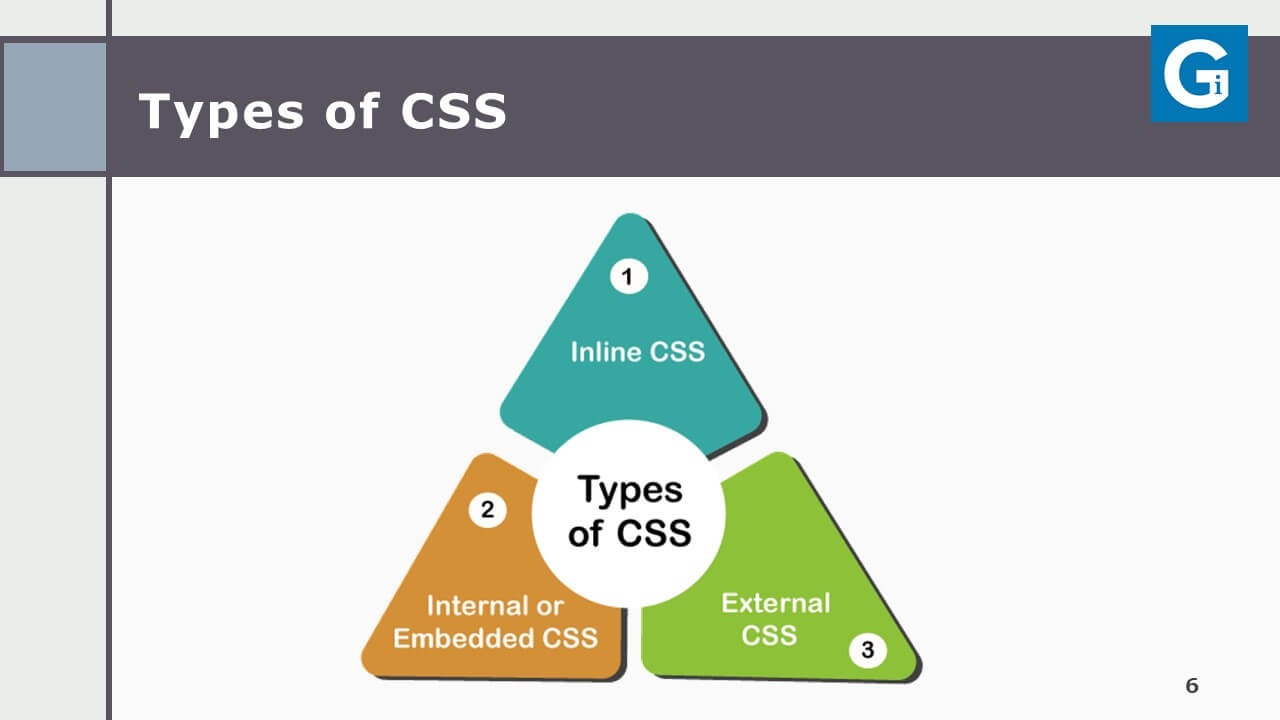 Types of CSS

Gi

1

Inline CSS

Types of CSS

2

Internal or Embedded CSS

External CSS

3

6